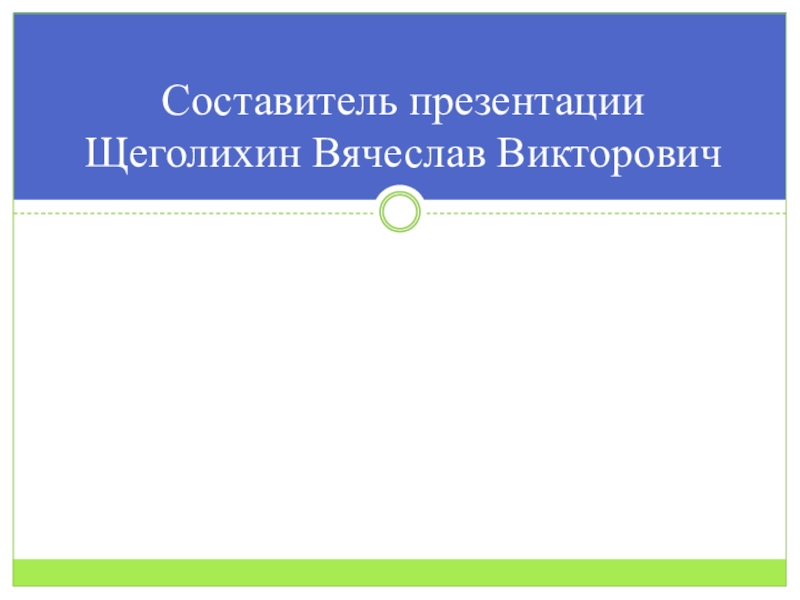 Составитель презентации
Щеголихин Вячеслав Викторович